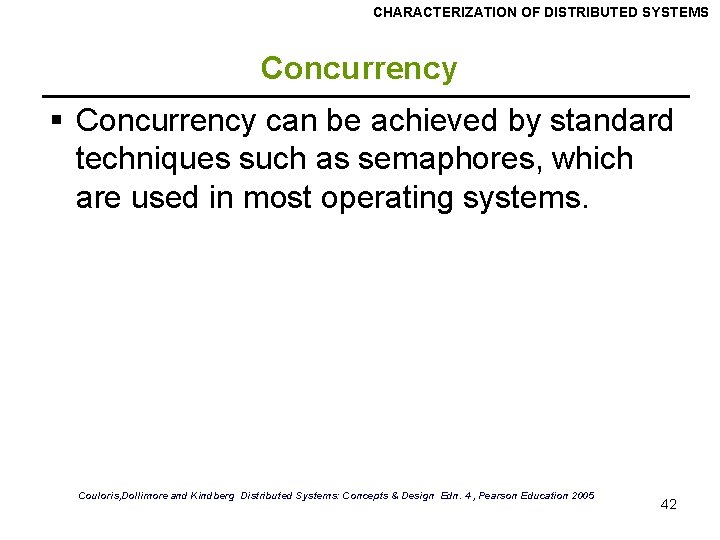 CHARACTERIZATION OF DISTRIBUTED SYSTEMS

Concurrency

▪ Concurrency can be achieved by standard techniques such as semaphores, which are used in most operating systems.

Couloris,Dollimore and Kindberg Distributed Systems: Concepts & Design Edn. 4 , Pearson Education 2005

42